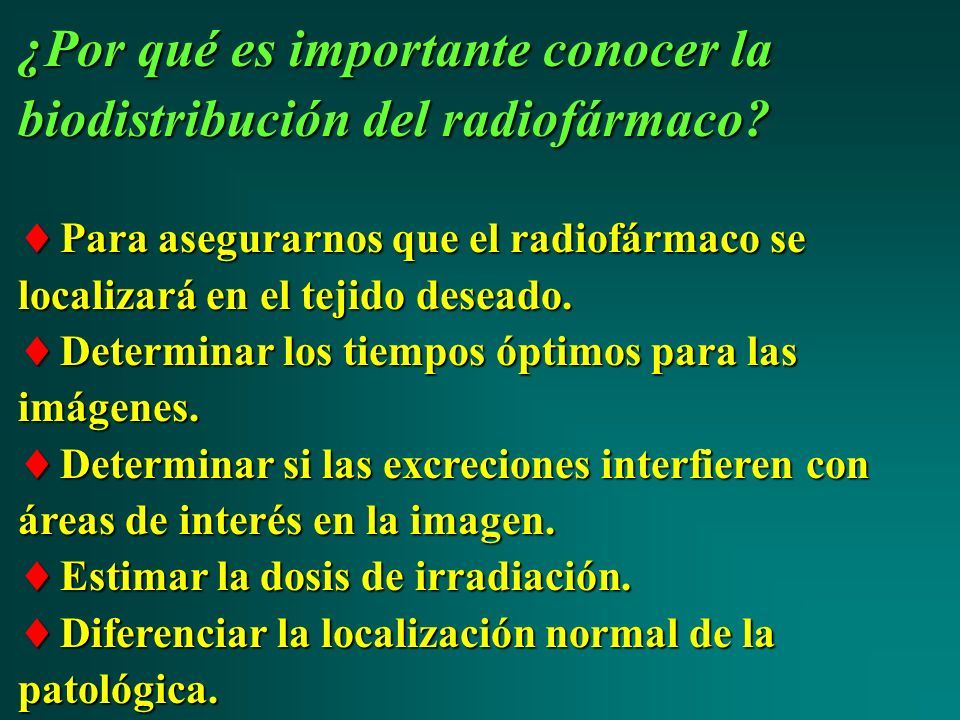 ¿Por qué es importante conocer la biodistribución del radiofármaco?

♦ Para asegurarnos que el radiofármaco se localizará en el tejido deseado.
♦ Determinar los tiempos óptimos para las imágenes.
♦ Determinar si las excreciones interfieren con áreas de interés en la imagen.
♦ Estimar la dosis de irradiación.
♦ Diferenciar la localización normal de la patológica.